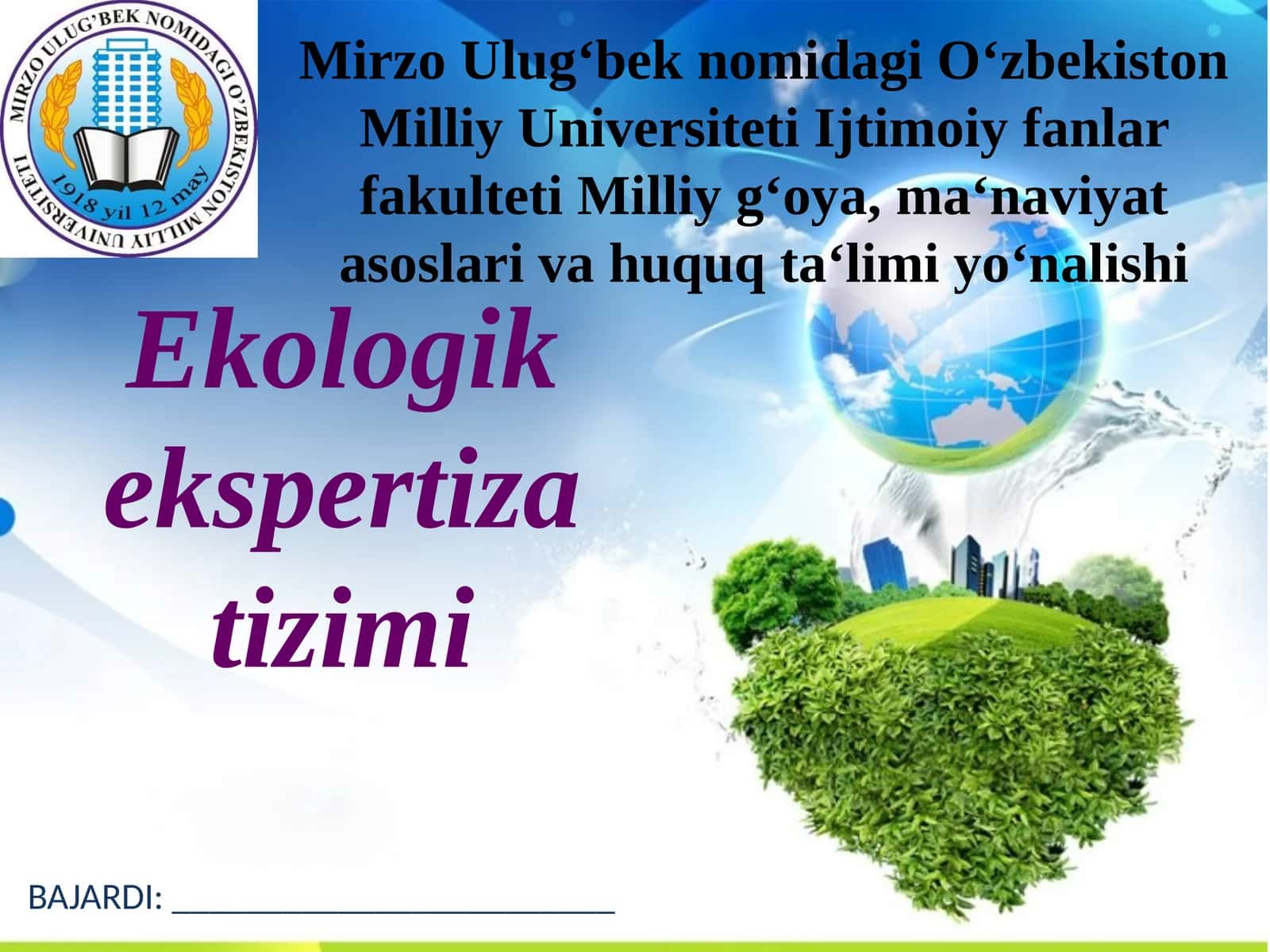 MIRZO ULUG'BEK NOMIDAGI O'ZBEKISTON MILLIY UNIVERSITETI
1918 yil 12 may

Mirzo Ulug‘bek nomidagi O‘zbekiston Milliy Universiteti Ijtimoiy fanlar fakulteti Milliy g‘oya, ma‘naviyat asoslari va huquq ta‘limi yo‘nalishi

Ekologik ekspertiza tizimi

BAJARDI: ________________________